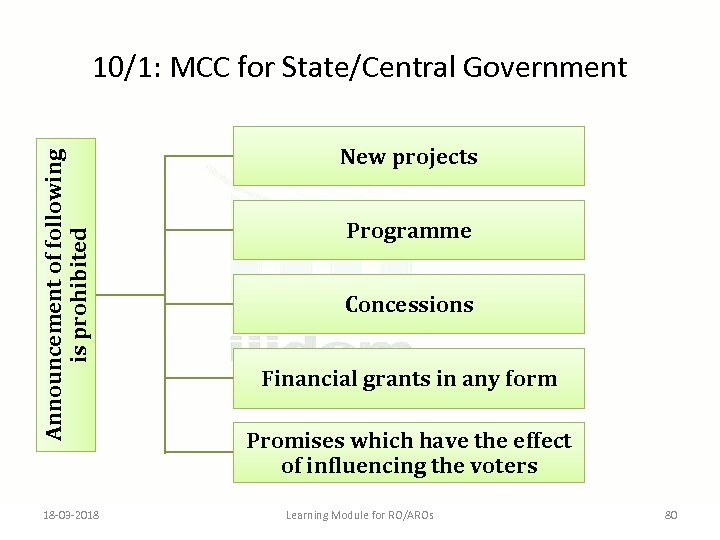 10/1: MCC for State/Central Government

Announcement of following is prohibited

New projects

Programme

Concessions

Financial grants in any form

Promises which have the effect of influencing the voters

18-03-2018 Learning Module for RO/AROs 80